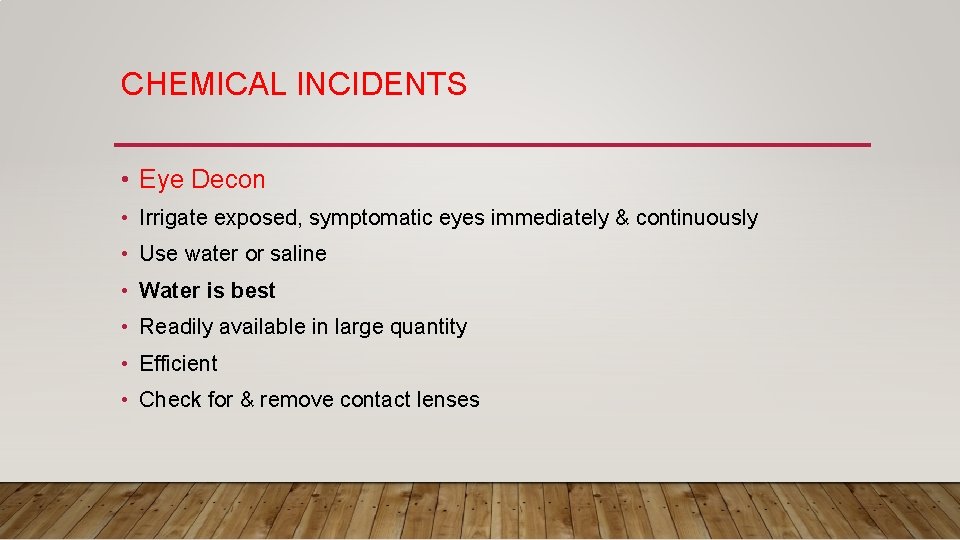 CHEMICAL INCIDENTS

• Eye Decon
• Irrigate exposed, symptomatic eyes immediately & continuously
• Use water or saline
• Water is best
• Readily available in large quantity
• Efficient
• Check for & remove contact lenses